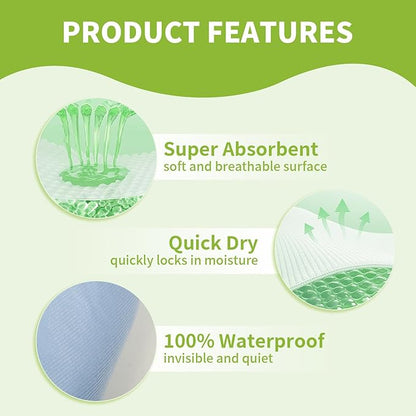 PRODUCT FEATURES

Super Absorbent
soft and breathable surface

Quick Dry
quickly locks in moisture

100% Waterproof
invisible and quiet